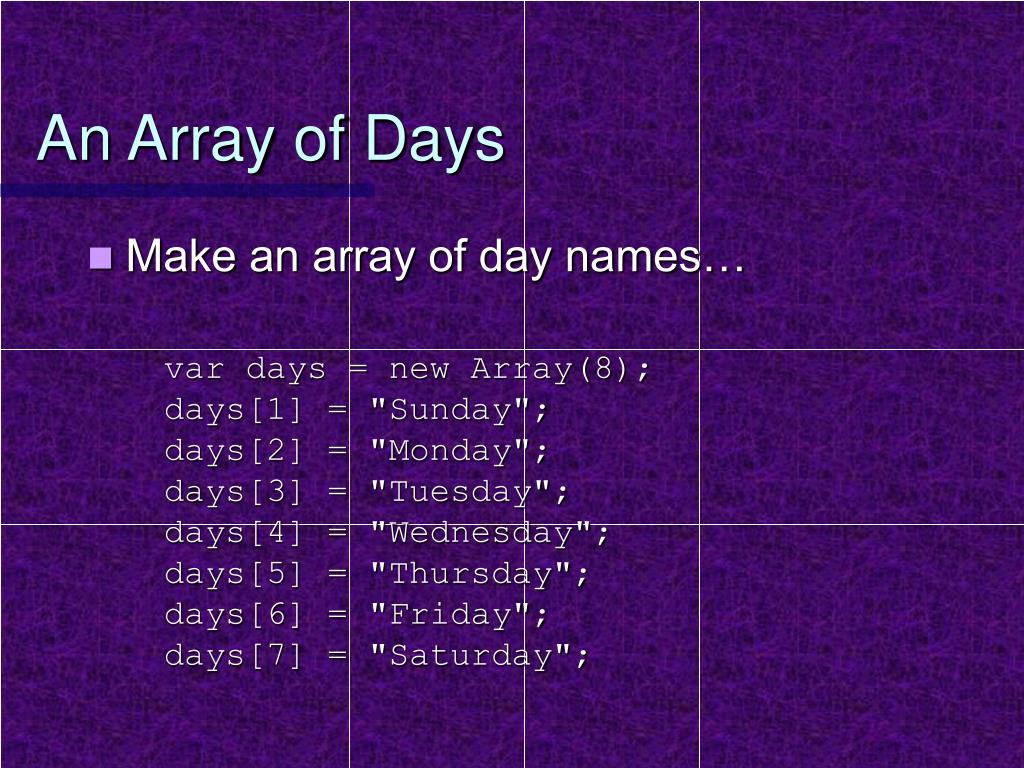 An Array of Days

Make an array of day names…

var days = new Array(8);
days[1] = "Sunday";
days[2] = "Monday";
days[3] = "Tuesday";
days[4] = "Wednesday";
days[5] = "Thursday";
days[6] = "Friday";
days[7] = "Saturday";